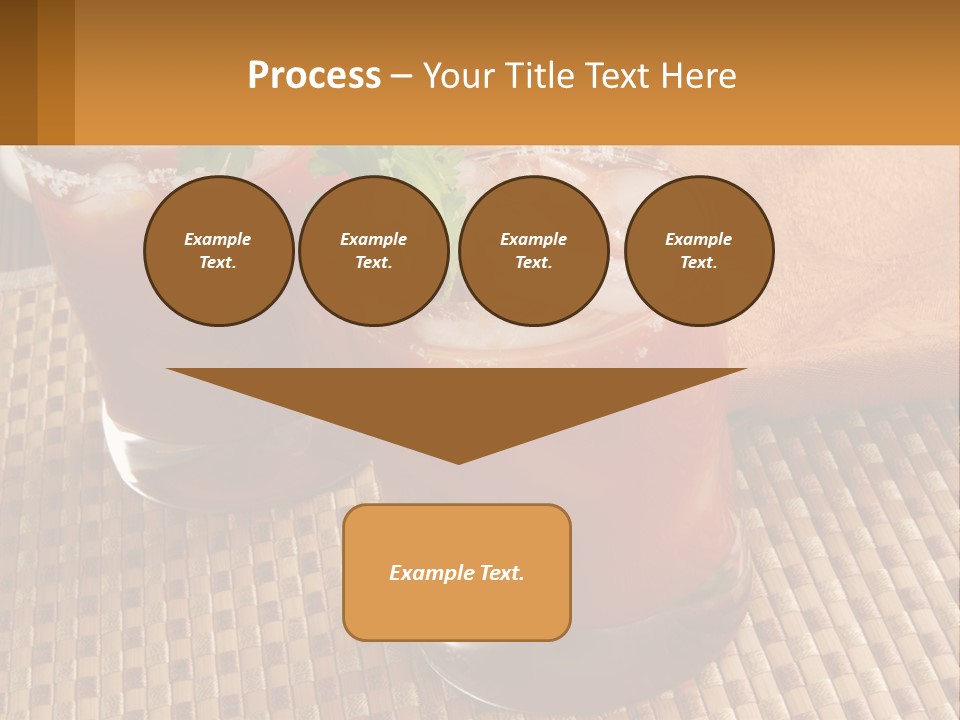 Process – Your Title Text Here

Example Text.

Example Text.

Example Text.

Example Text.

Example Text.